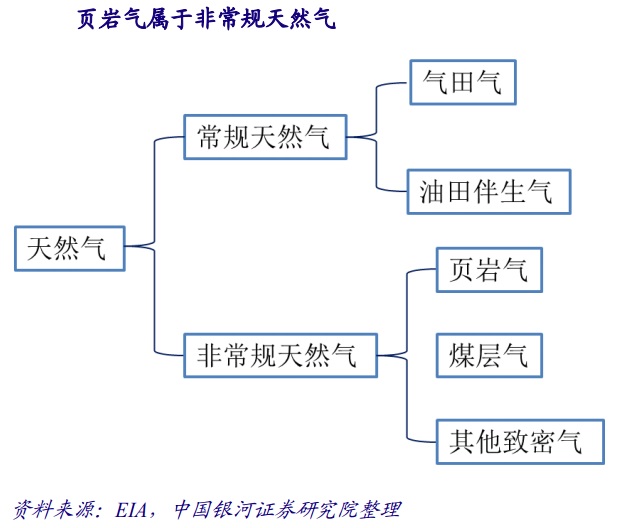 页岩气属于非常规天然气

天然气

常规天然气

气田气

油田伴生气

非常规天然气

页岩气

煤层气

其他致密气

资料来源：EIA，中国银河证券研究院整理